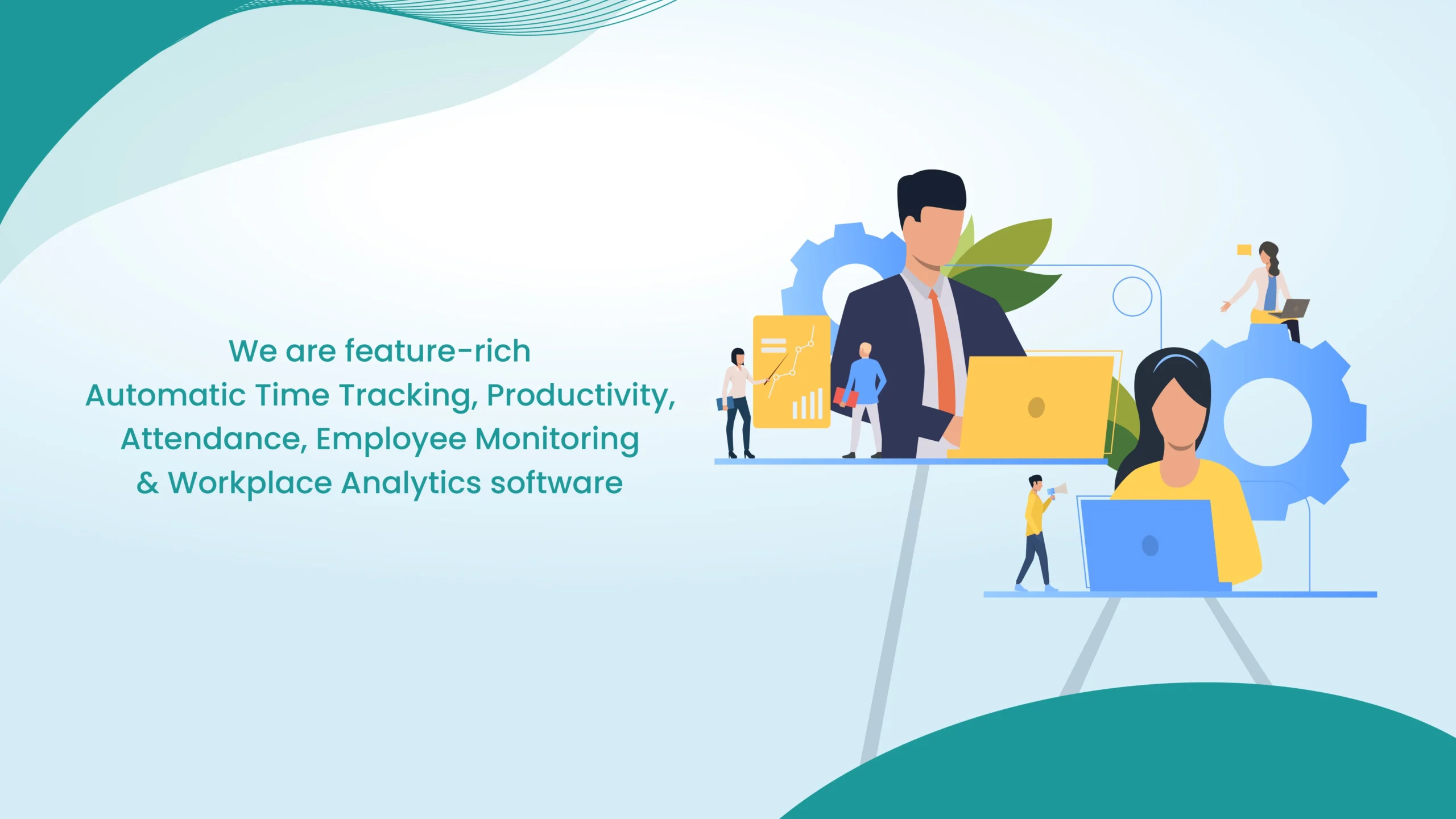 We are feature-rich
Automatic Time Tracking, Productivity, Attendance, Employee Monitoring & Workplace Analytics software